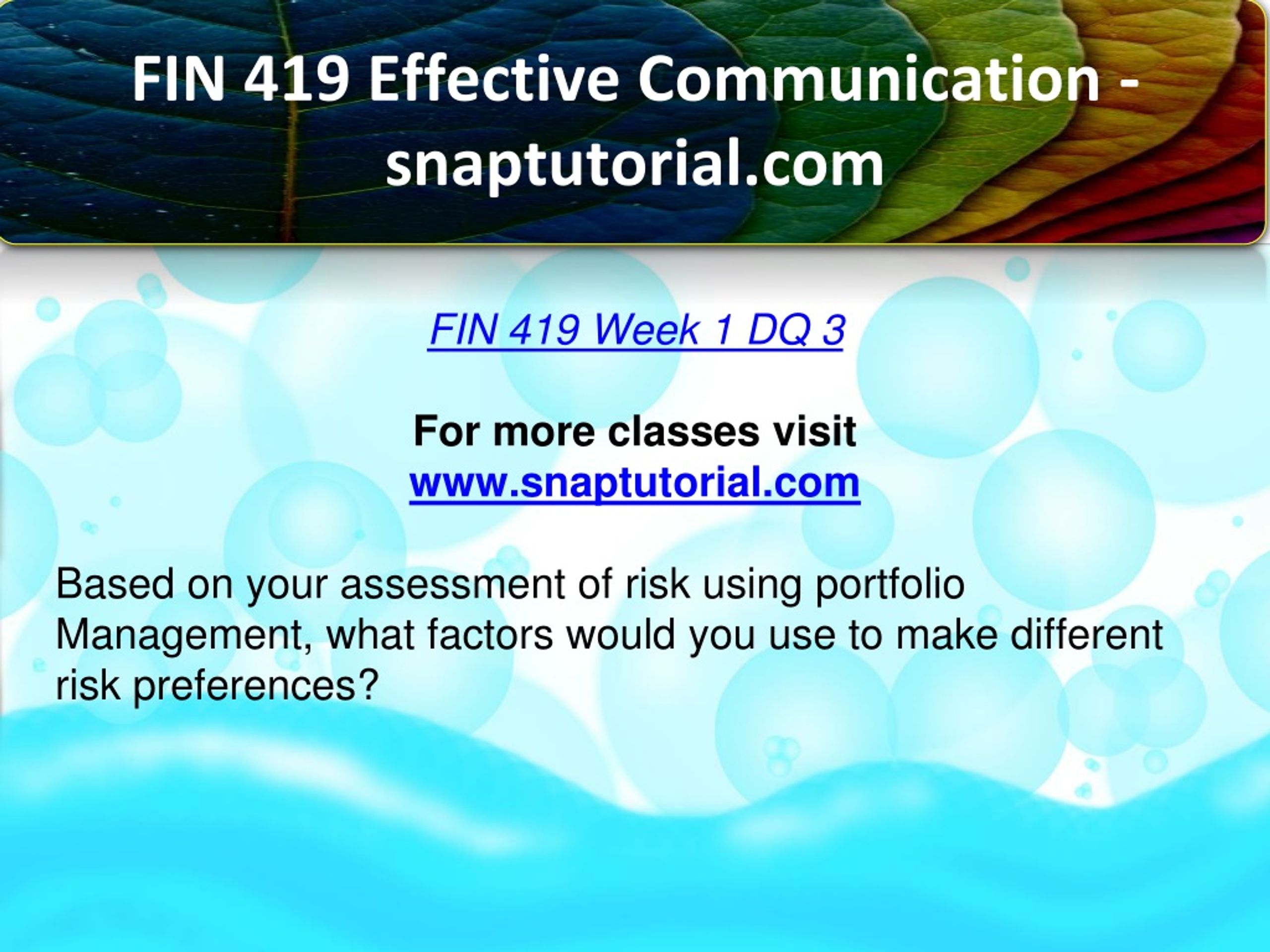 FIN 419 Effective Communication - snaptutorial.com

FIN 419 Week 1 DQ 3

For more classes visit
www.snaptutorial.com

Based on your assessment of risk using portfolio Management, what factors would you use to make different risk preferences?